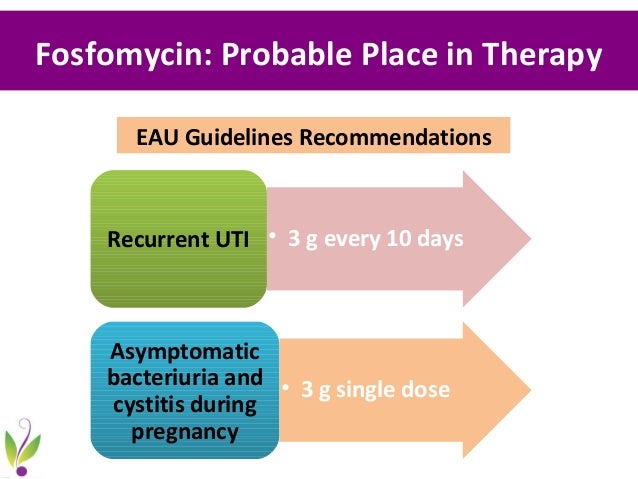 Fosfomycin: Probable Place in Therapy

EAU Guidelines Recommendations

Recurrent UTI

• 3 g every 10 days

Asymptomatic bacteriuria and cystitis during pregnancy

• 3 g single dose